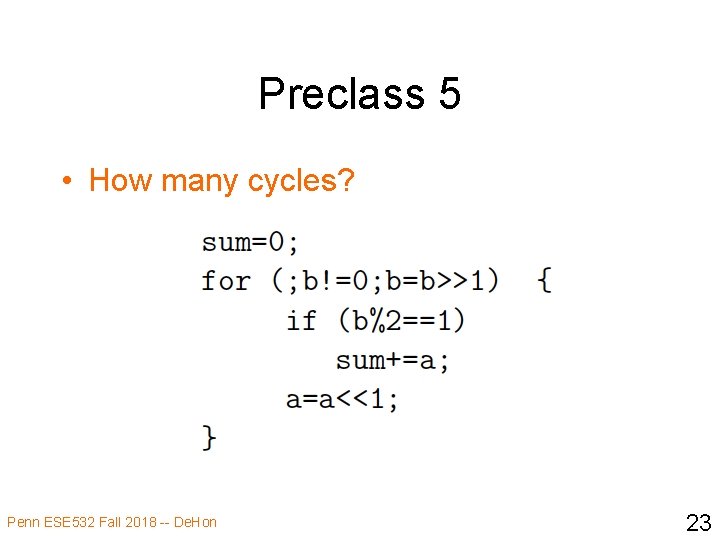 Preclass 5

• How many cycles?

sum=0;
for (;b!=0;b=b>>1) {
    if (b%2==1)
        sum+=a;
    a=a<<1;
}

Penn ESE532 Fall 2018 -- DeHon

23